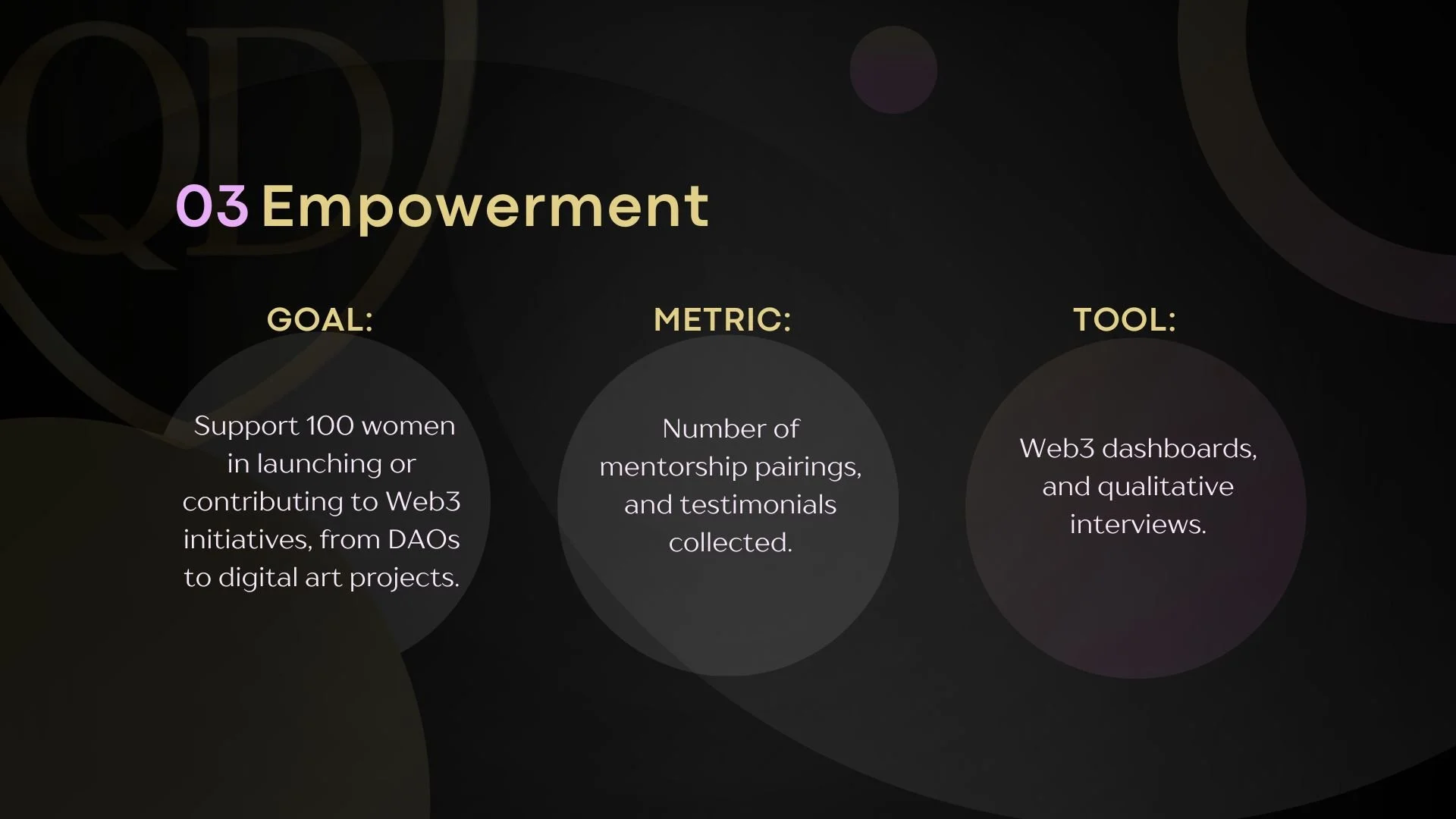 QD

03 Empowerment

GOAL:

Support 100 women in launching or contributing to Web3 initiatives, from DAOs to digital art projects.

METRIC:

Number of mentorship pairings, and testimonials collected.

TOOL:

Web3 dashboards, and qualitative interviews.